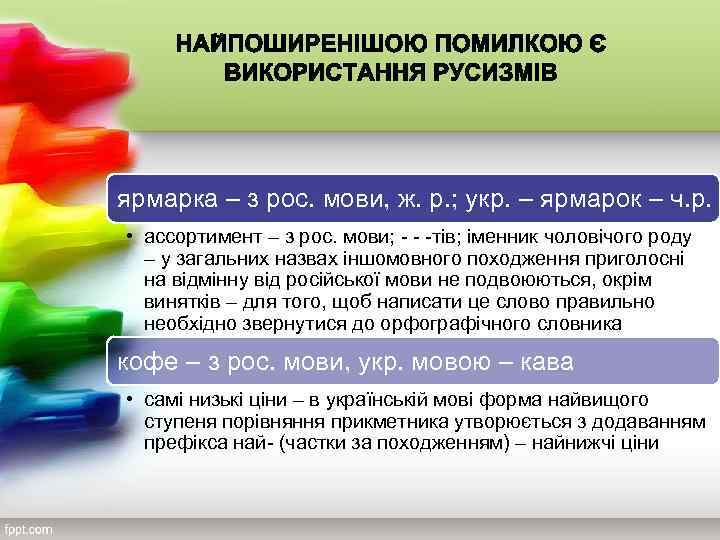 НАЙПОШИРЕНІШОЮ ПОМИЛКОЮ Є ВИКОРИСТАННЯ РУСИЗМІВ

ярмарка – з рос. мови, ж. р.; укр. – ярмарок – ч.р.

• ассортимент – з рос. мови; - - -тів; іменник чоловічого роду – у загальних назвах іншомовного походження приголосні на відмінну від російської мови не подвоюються, окрім винятків – для того, щоб написати це слово правильно необхідно звернутися до орфографічного словника

кофе – з рос. мови, укр. мовою – кава

• самі низькі ціни – в українській мові форма найвищого ступеня порівняння прикметника утворюється з додаванням префікса най- (частки за походженням) – найнижчі ціни

fppt.com